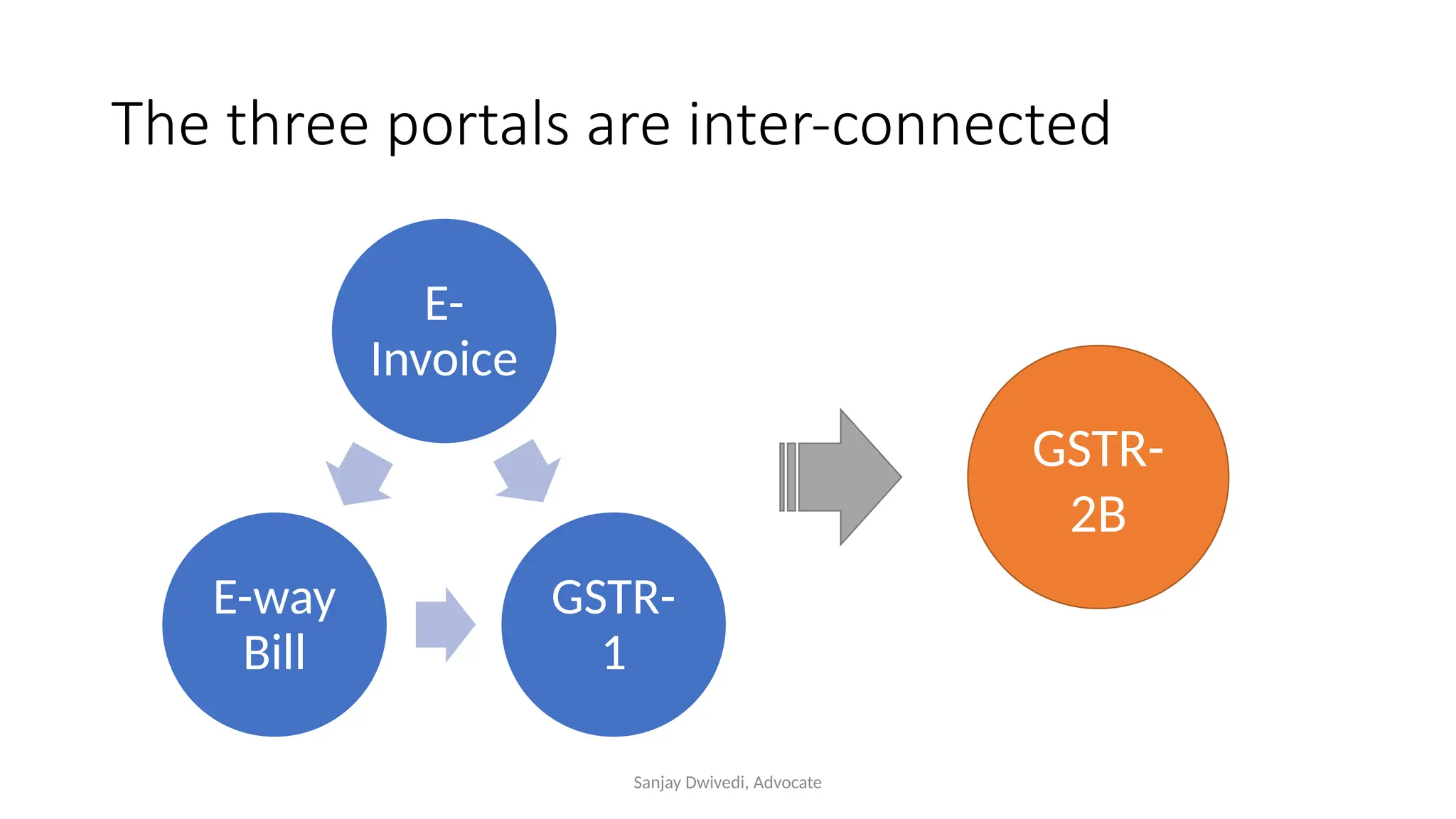 The three portals are inter-connected

E-Invoice

E-way Bill

GSTR-1

GSTR-2B

Sanjay Dwivedi, Advocate